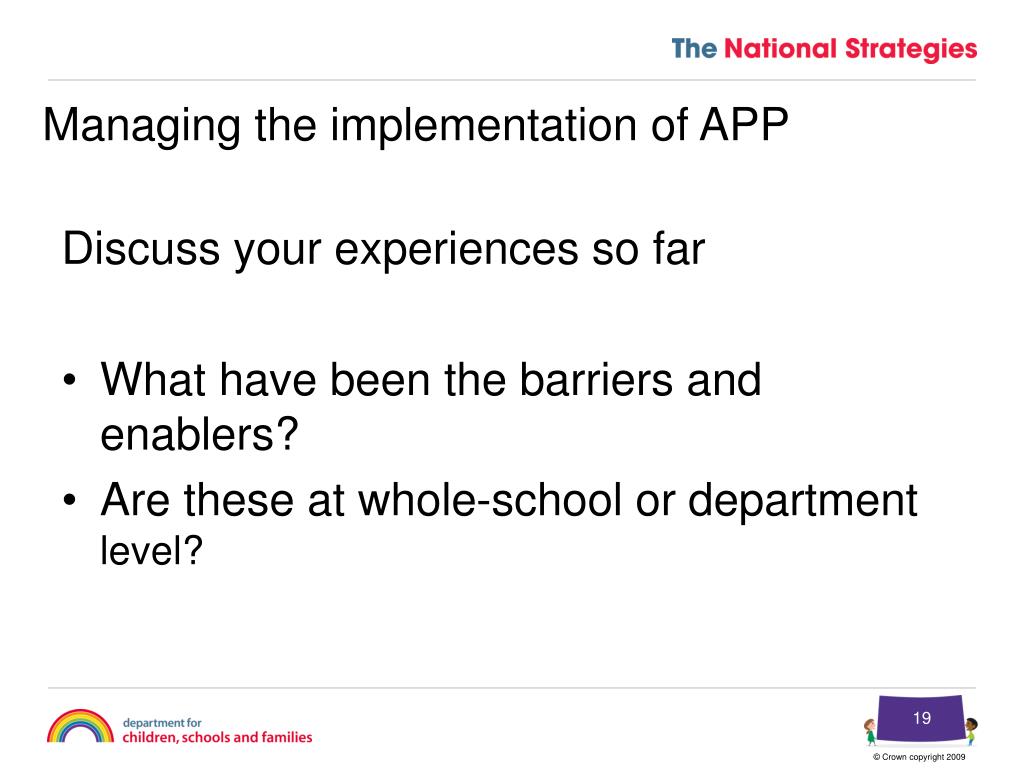 The National Strategies

Managing the implementation of APP

Discuss your experiences so far

• What have been the barriers and enablers?
• Are these at whole-school or department level?

department for
children, schools and families

19

© Crown copyright 2009